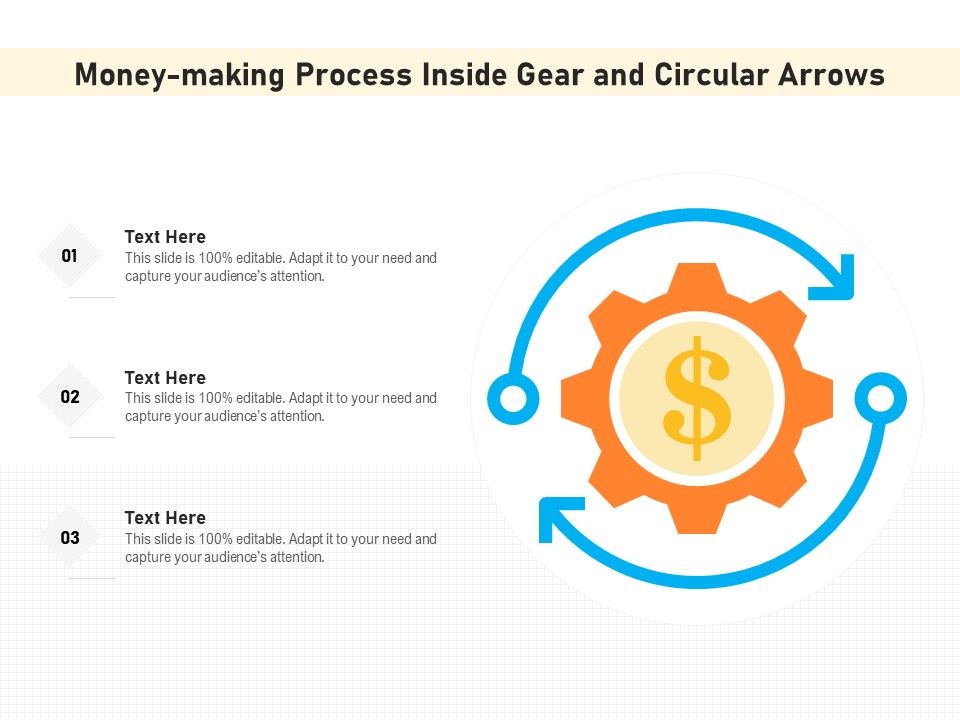 Money-making Process Inside Gear and Circular Arrows

01

Text Here
This slide is 100% editable. Adapt it to your need and capture your audience's attention.

02

Text Here
This slide is 100% editable. Adapt it to your need and capture your audience's attention.

03

Text Here
This slide is 100% editable. Adapt it to your need and capture your audience's attention.

$